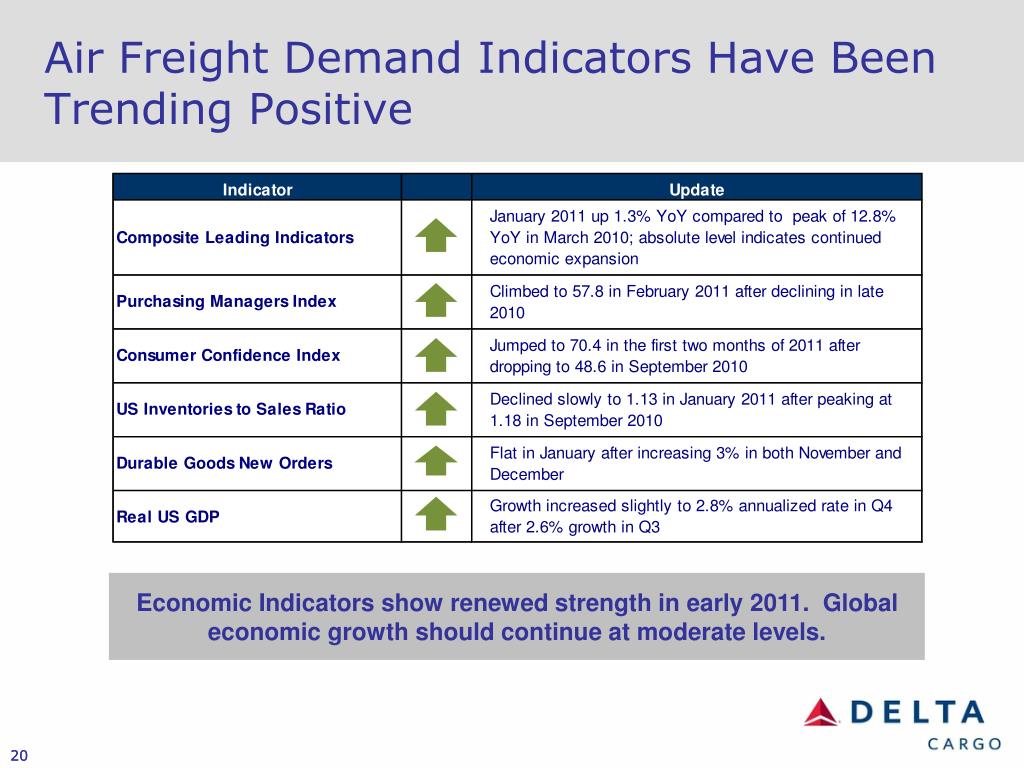 Air Freight Demand Indicators Have Been Trending Positive

| Indicator | | Update |
|---|---|---|
| Composite Leading Indicators | | January 2011 up 1.3% YoY compared to peak of 12.8% YoY in March 2010; absolute level indicates continued economic expansion |
| Purchasing Managers Index | | Climbed to 57.8 in February 2011 after declining in late 2010 |
| Consumer Confidence Index | | Jumped to 70.4 in the first two months of 2011 after dropping to 48.6 in September 2010 |
| US Inventories to Sales Ratio | | Declined slowly to 1.13 in January 2011 after peaking at 1.18 in September 2010 |
| Durable Goods New Orders | | Flat in January after increasing 3% in both November and December |
| Real US GDP | | Growth increased slightly to 2.8% annualized rate in Q4 after 2.6% growth in Q3 |

Economic Indicators show renewed strength in early 2011. Global economic growth should continue at moderate levels.

DELTA CARGO

20